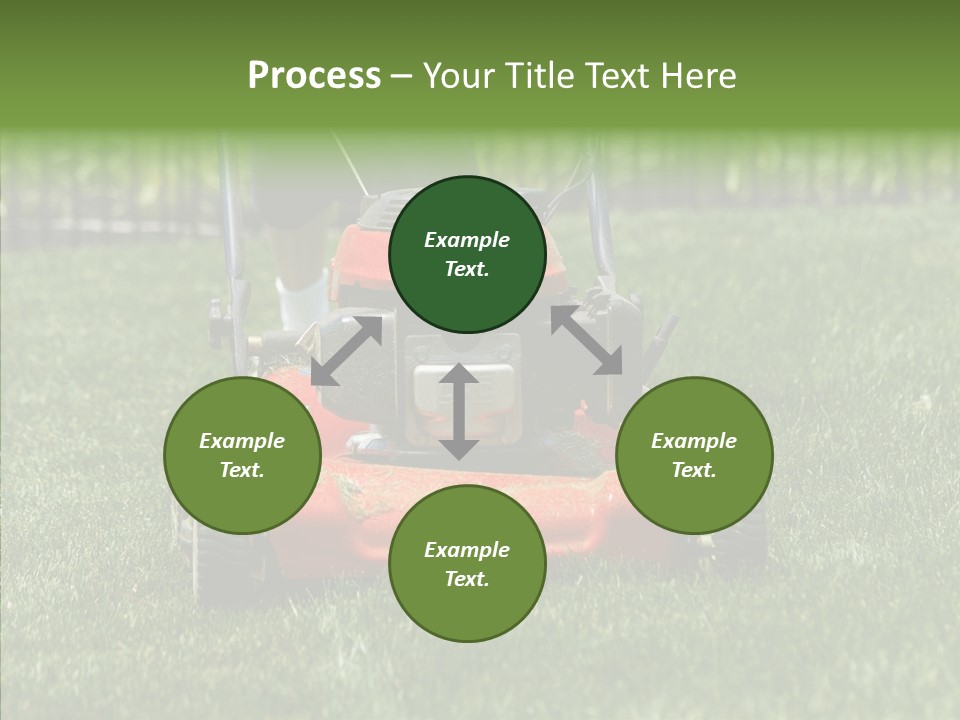 Process – Your Title Text Here

Example Text.

Example Text.

Example Text.

Example Text.